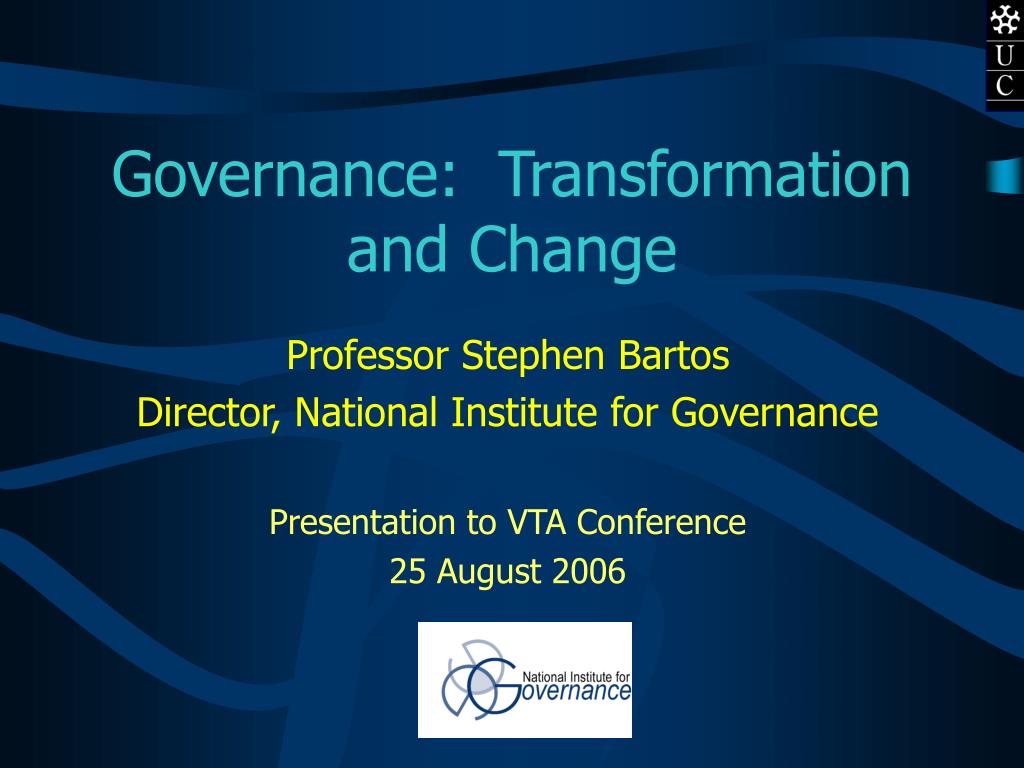 U
C

Governance: Transformation and Change

Professor Stephen Bartos
Director, National Institute for Governance

Presentation to VTA Conference
25 August 2006

National Institute for
Governance